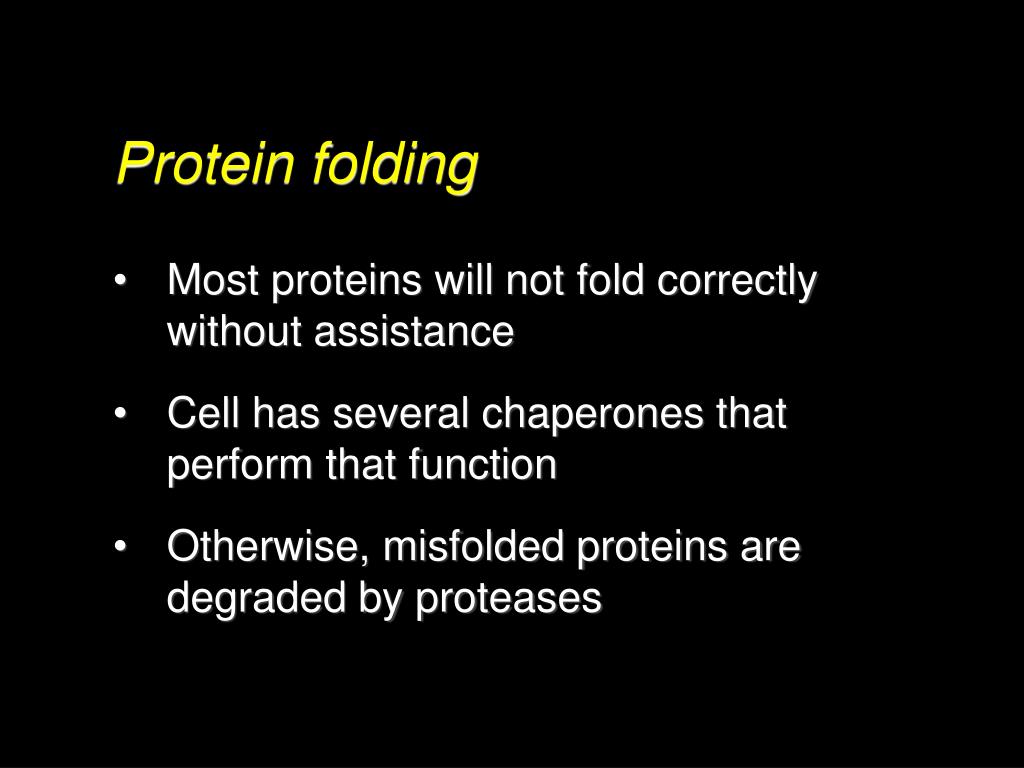 Protein folding

• Most proteins will not fold correctly without assistance
• Cell has several chaperones that perform that function
• Otherwise, misfolded proteins are degraded by proteases